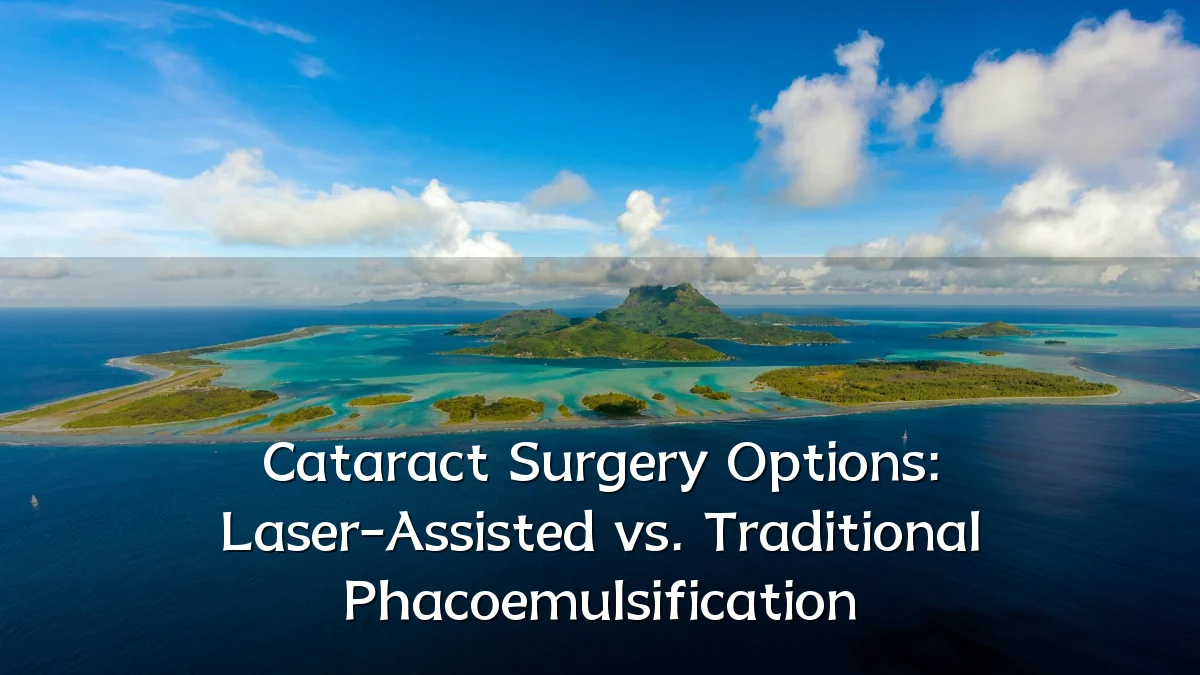 Cataract Surgery Options: Laser-Assisted vs. Traditional Phacoemulsification